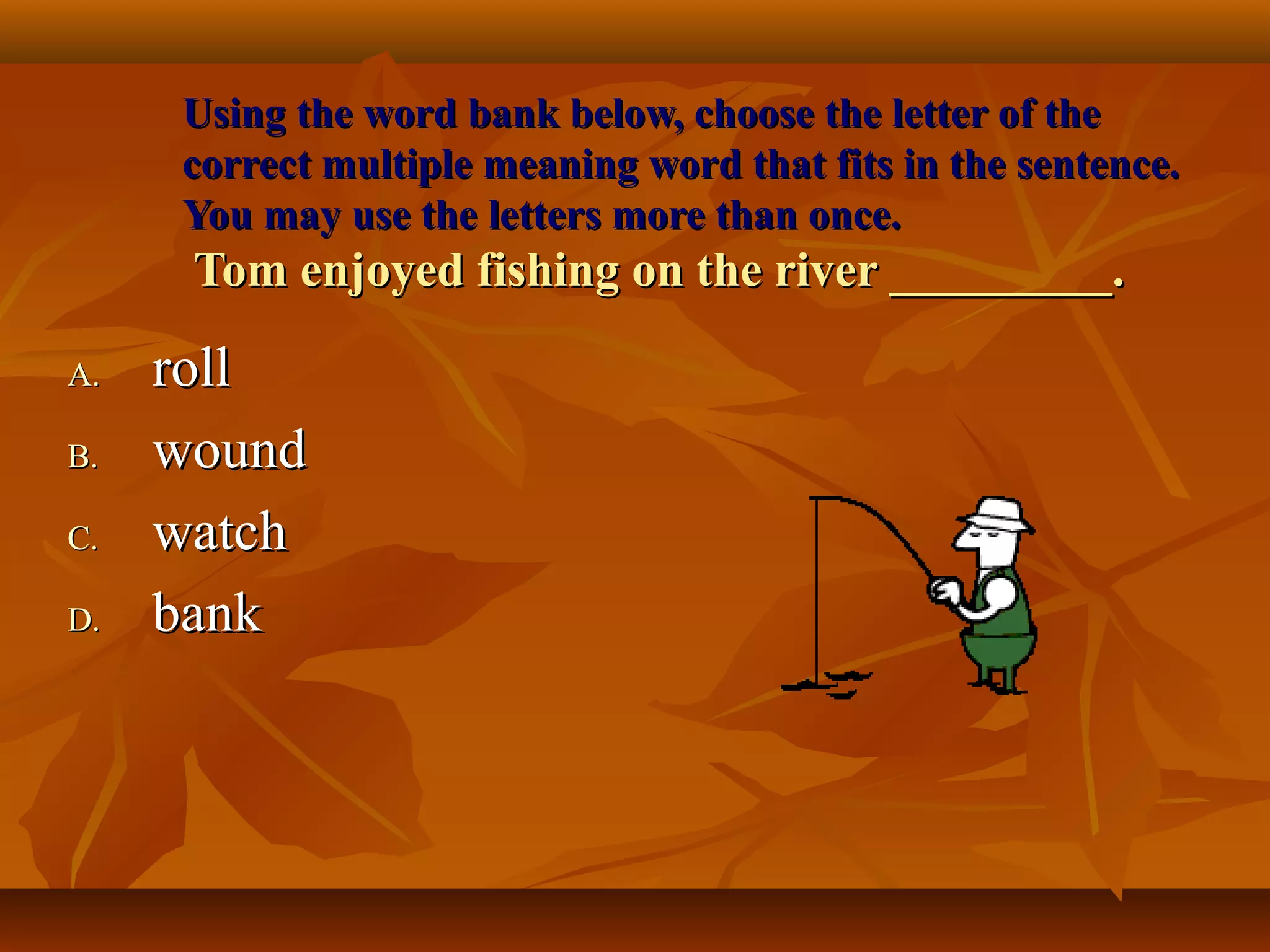 Using the word bank below, choose the letter of the correct multiple meaning word that fits in the sentence. You may use the letters more than once.

Tom enjoyed fishing on the river __________.

A. roll
B. wound
C. watch
D. bank